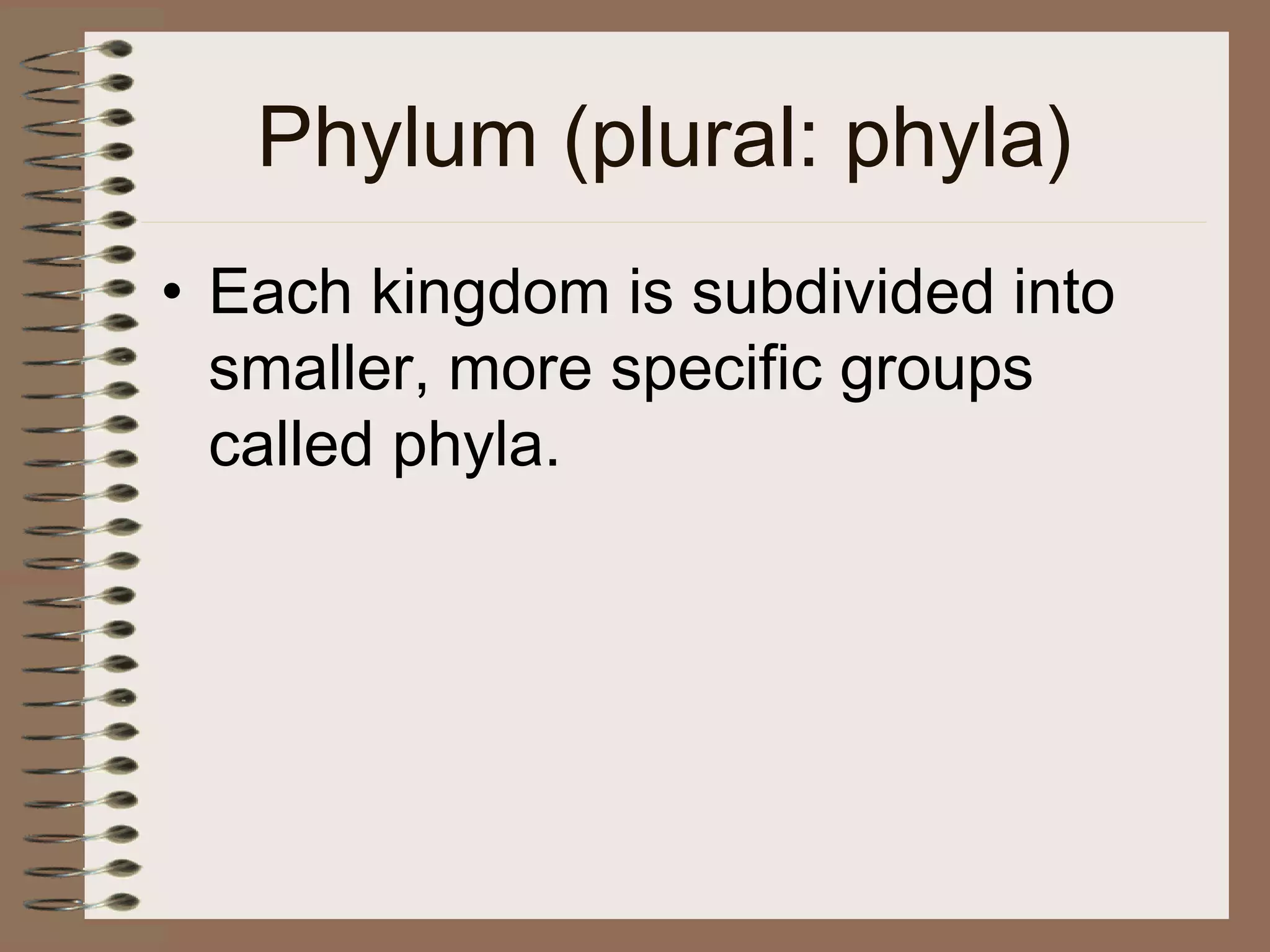 Phylum (plural: phyla)

• Each kingdom is subdivided into smaller, more specific groups called phyla.